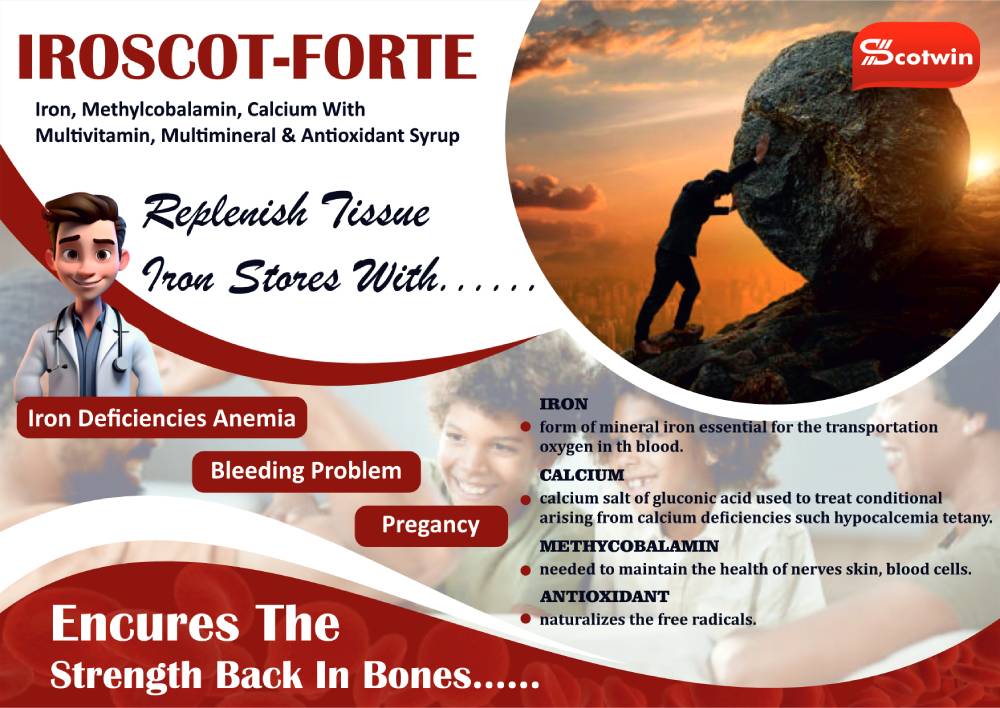 IROSCOT-FORTE

Iron, Methylcobalamin, Calcium With Multivitamin, Multimineral & Antioxidant Syrup

Scotwin

Replenish Tissue Iron Stores With......

Iron Deficiencies Anemia

Bleeding Problem

Pregancy

IRON
form of mineral iron essential for the transportation oxygen in th blood.

CALCIUM
calcium salt of gluconic acid used to treat conditional arising from calcium deficiencies such hypocalcemia tetany.

METHYCOBALAMIN
needed to maintain the health of nerves skin, blood cells.

ANTIOXIDANT
naturalizes the free radicals.

Encures The Strength Back In Bones......